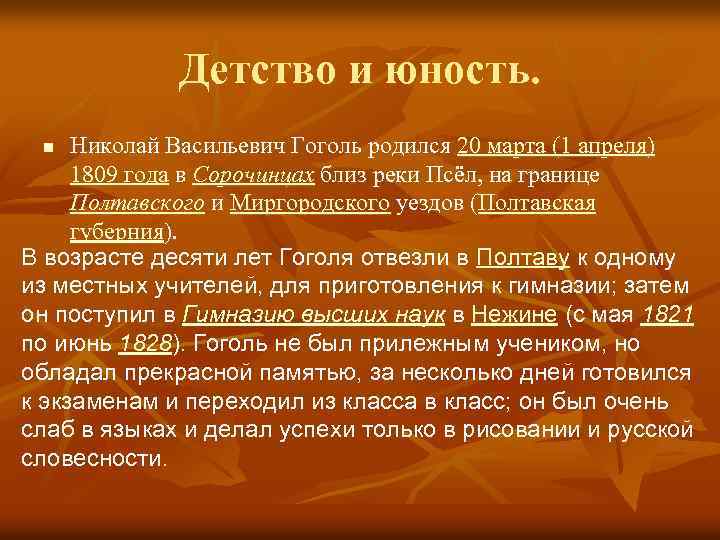 Детство и юность.

Николай Васильевич Гоголь родился 20 марта (1 апреля) 1809 года в Сорочинцах близ реки Псёл, на границе Полтавского и Миргородского уездов (Полтавская губерния).

В возрасте десяти лет Гоголя отвезли в Полтаву к одному из местных учителей, для приготовления к гимназии; затем он поступил в Гимназию высших наук в Нежине (с мая 1821 по июнь 1828). Гоголь не был прилежным учеником, но обладал прекрасной памятью, за несколько дней готовился к экзаменам и переходил из класса в класс; он был очень слаб в языках и делал успехи только в рисовании и русской словесности.